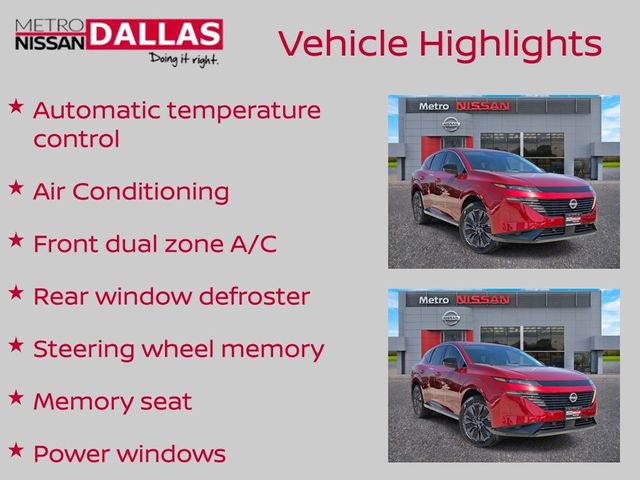 METRO NISSAN DALLAS
Doing it right.

Vehicle Highlights

★ Automatic temperature control

★ Air Conditioning

★ Front dual zone A/C

★ Rear window defroster

★ Steering wheel memory

★ Memory seat

★ Power windows

Metro NISSAN

Metro NISSAN